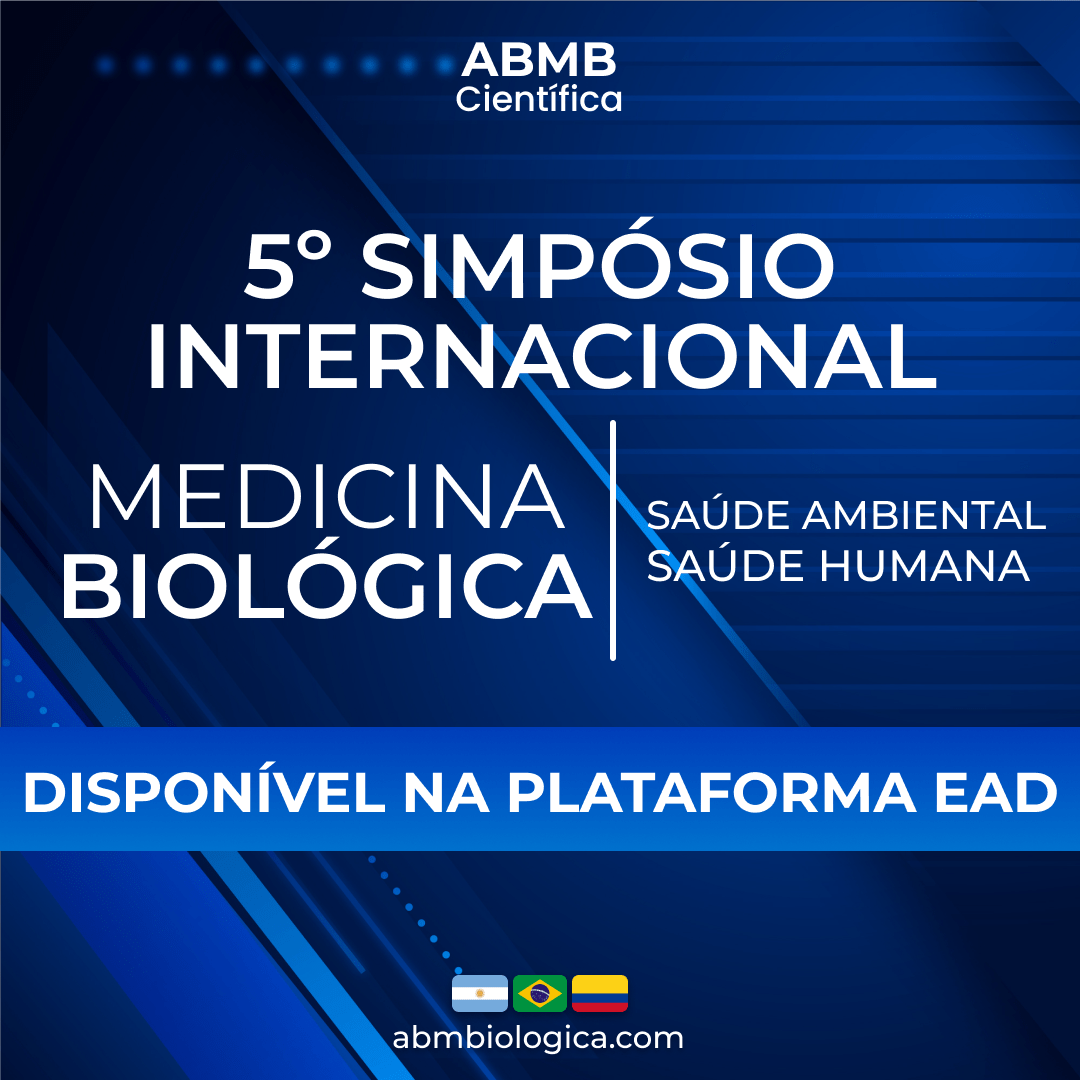 ABMB
Científica

5° SIMPÓSIO INTERNACIONAL

MEDICINA BIOLÓGICA

SAÚDE AMBIENTAL
SAÚDE HUMANA

DISPONÍVEL NA PLATAFORMA EAD

abmbiologica.com